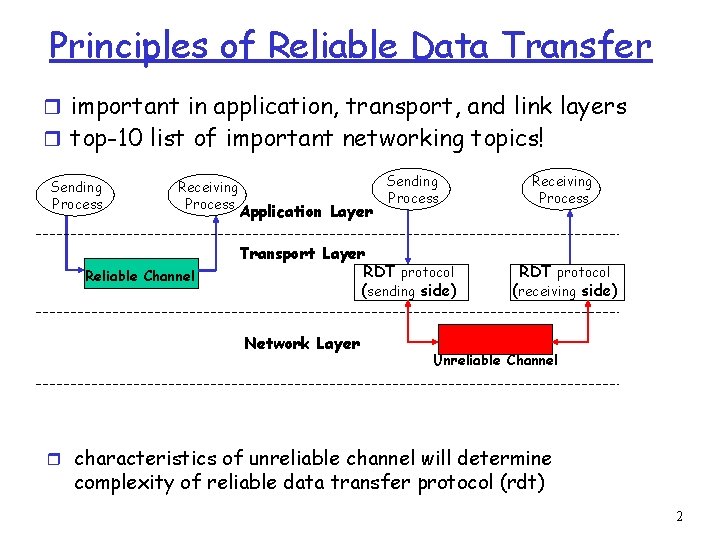 Principles of Reliable Data Transfer

important in application, transport, and link layers

top-10 list of important networking topics!

Sending Process

Receiving Process

Application Layer

Sending Process

Receiving Process

Transport Layer

Reliable Channel

RDT protocol (sending side)

RDT protocol (receiving side)

Network Layer

Unreliable Channel

characteristics of unreliable channel will determine complexity of reliable data transfer protocol (rdt)

2